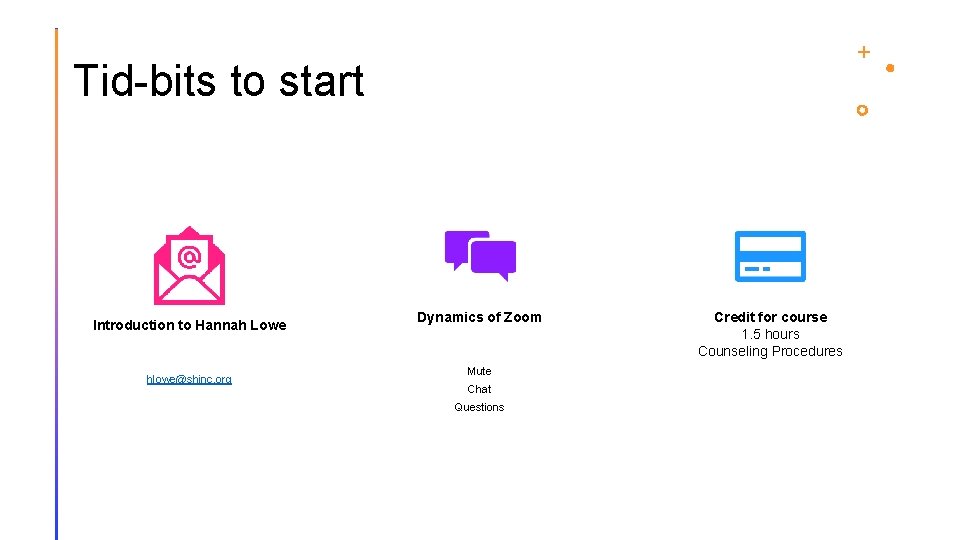 Tid-bits to start

Introduction to Hannah Lowe

hlowe@shinc.org

Dynamics of Zoom

Mute
Chat
Questions

Credit for course
1.5 hours
Counseling Procedures